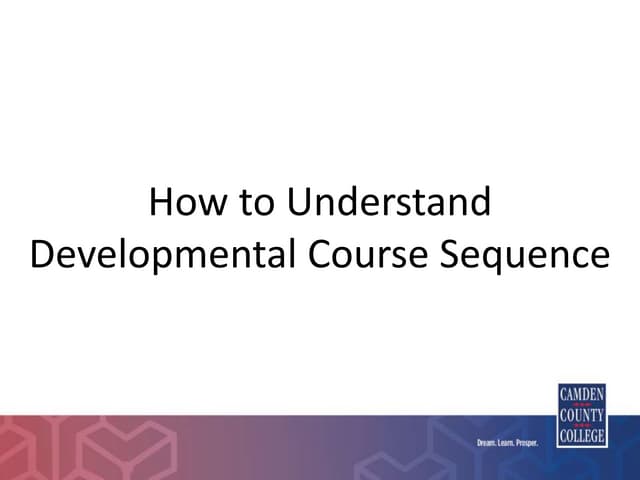 How to Understand Developmental Course Sequence

Dream. Learn. Prosper.

CAMDEN COUNTY COLLEGE